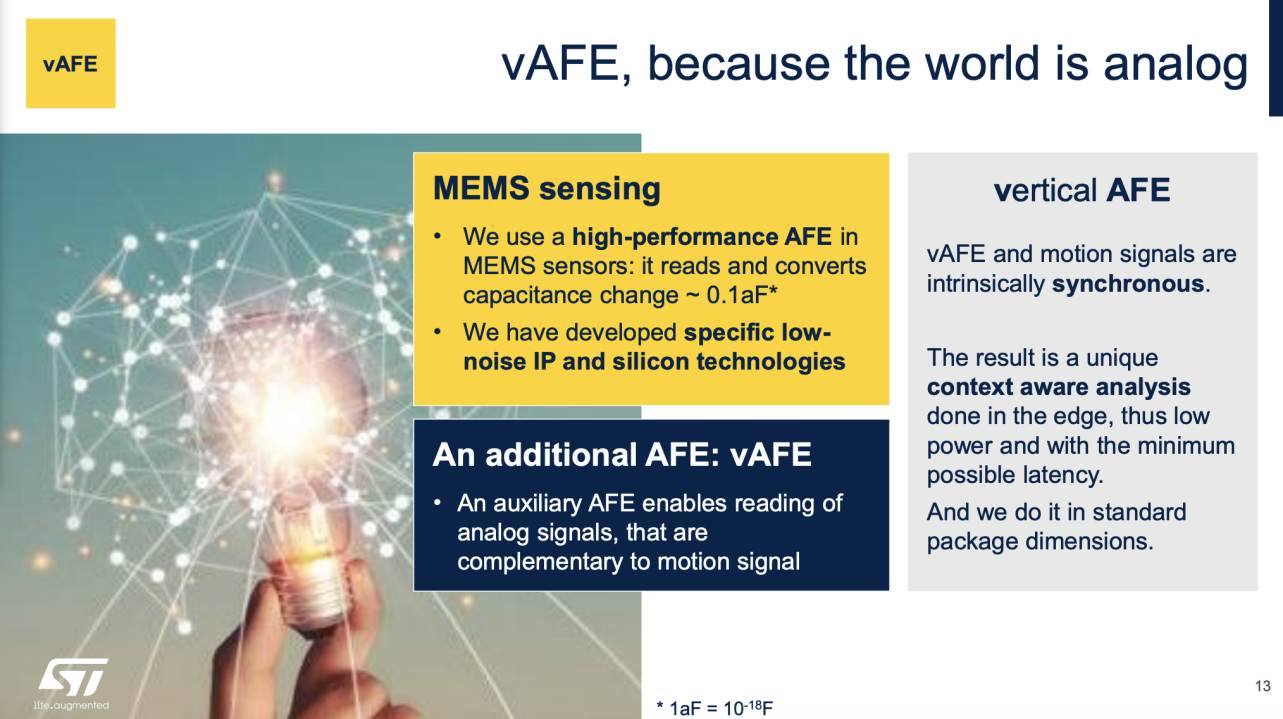 vAFE

vAFE, because the world is analog

MEMS sensing

• We use a high-performance AFE in MEMS sensors: it reads and converts capacitance change ~ 0.1aF*

• We have developed specific low-noise IP and silicon technologies

An additional AFE: vAFE

• An auxiliary AFE enables reading of analog signals, that are complementary to motion signal

vertical AFE

vAFE and motion signals are intrinsically synchronous.

The result is a unique context aware analysis done in the edge, thus low power and with the minimum possible latency.

And we do it in standard package dimensions.

ST
life.augmented

* 1aF = $10^{-18}$F

13